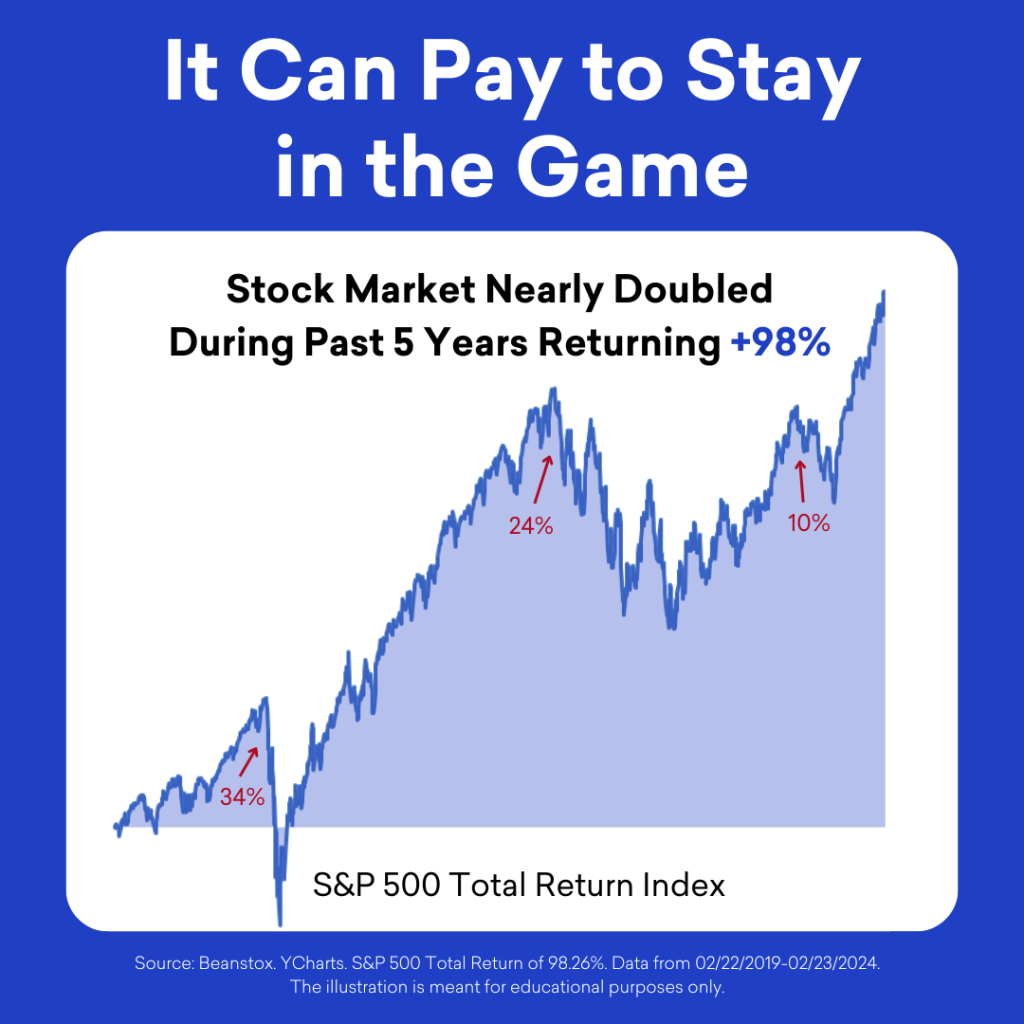 It Can Pay to Stay in the Game

Stock Market Nearly Doubled During Past 5 Years Returning +98%

34%

24%

10%

S&P 500 Total Return Index

Source: Beanstox. YCharts. S&P 500 Total Return of 98.26%. Data from 02/22/2019-02/23/2024.
The illustration is meant for educational purposes only.